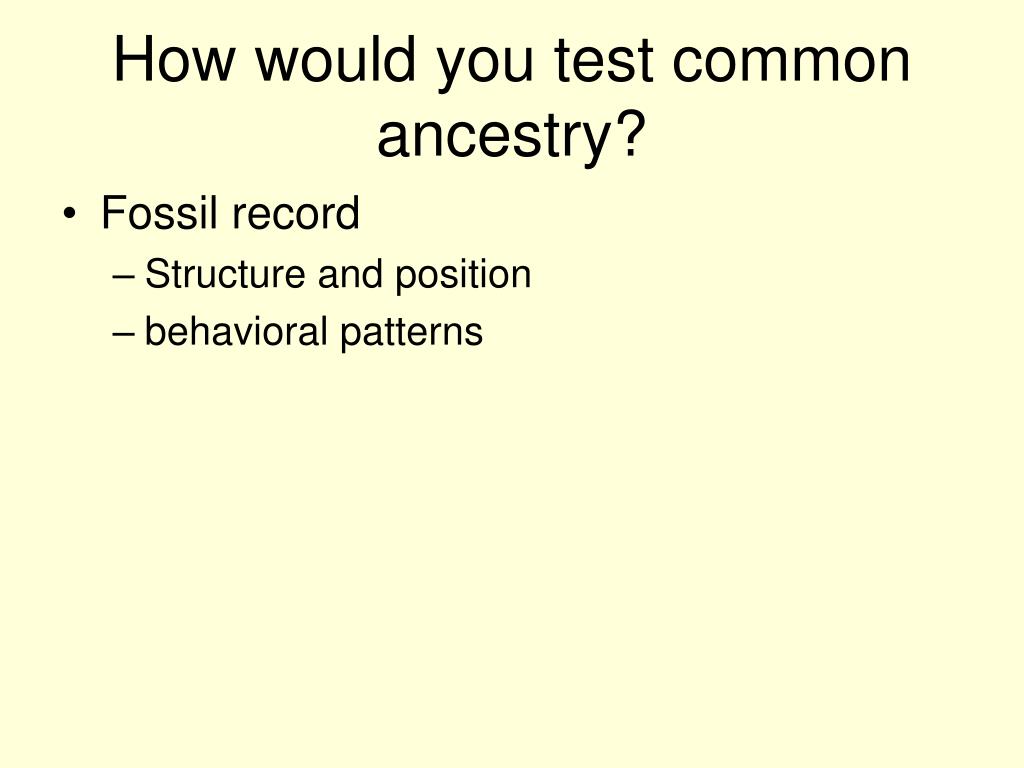 How would you test common ancestry?

• Fossil record
– Structure and position
– behavioral patterns